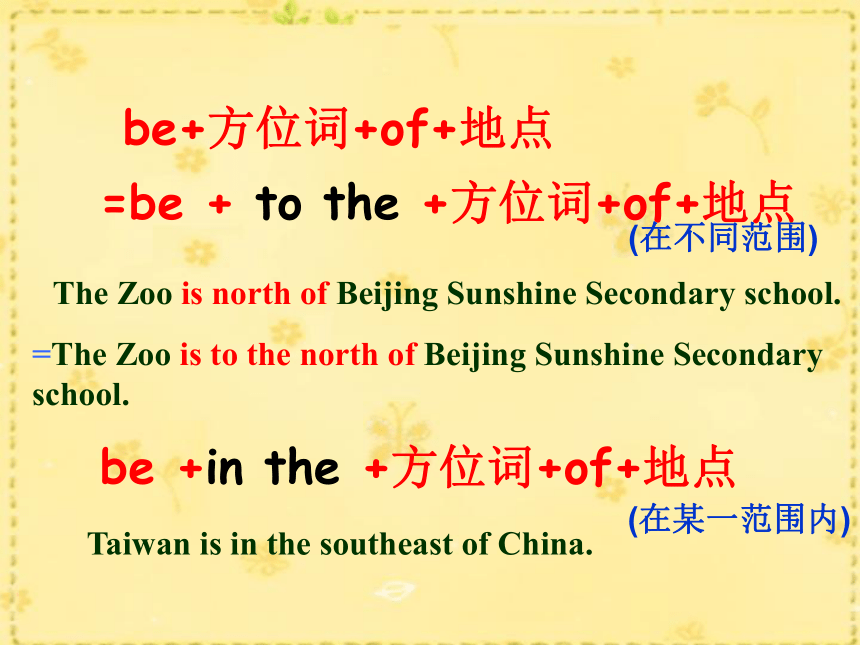 be+方位词+of+地点

=be + to the +方位词+of+地点

(在不同范围)

The Zoo is north of Beijing Sunshine Secondary school.

=The Zoo is to the north of Beijing Sunshine Secondary school.

be +in the +方位词+of+地点

(在某一范围内)

Taiwan is in the southeast of China.